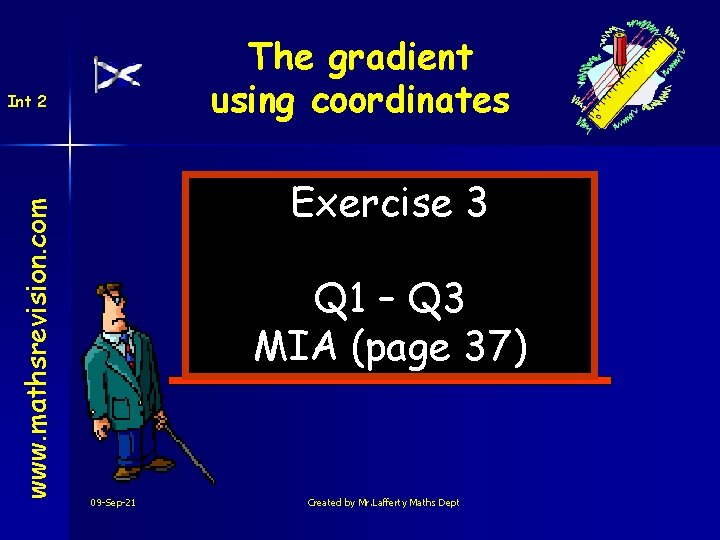 Int 2

The gradient using coordinates

www.mathsrevision.com

Exercise 3

Q1 – Q3
MIA (page 37)

09-Sep-21

Created by Mr.Lafferty Maths Dept